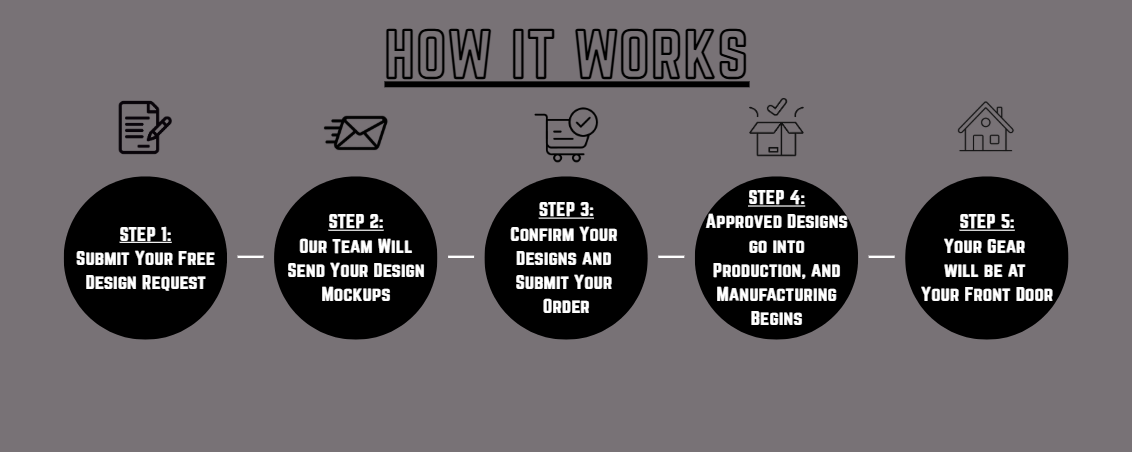 HOW IT WORKS

STEP 1:
Submit Your Free Design Request

STEP 2:
Our Team Will Send Your Design Mockups

STEP 3:
Confirm Your Designs and Submit Your Order

STEP 4:
Approved Designs go into Production, and Manufacturing Begins

STEP 5:
Your Gear will be at Your Front Door